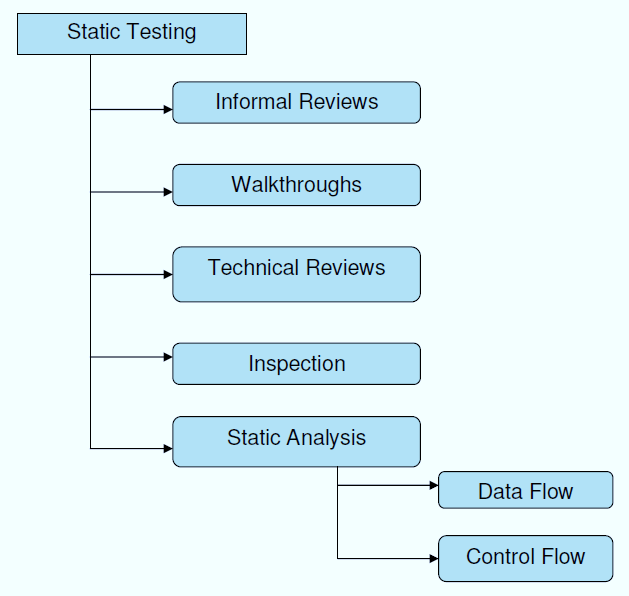 Static Testing

Informal Reviews

Walkthroughs

Technical Reviews

Inspection

Static Analysis

Data Flow

Control Flow